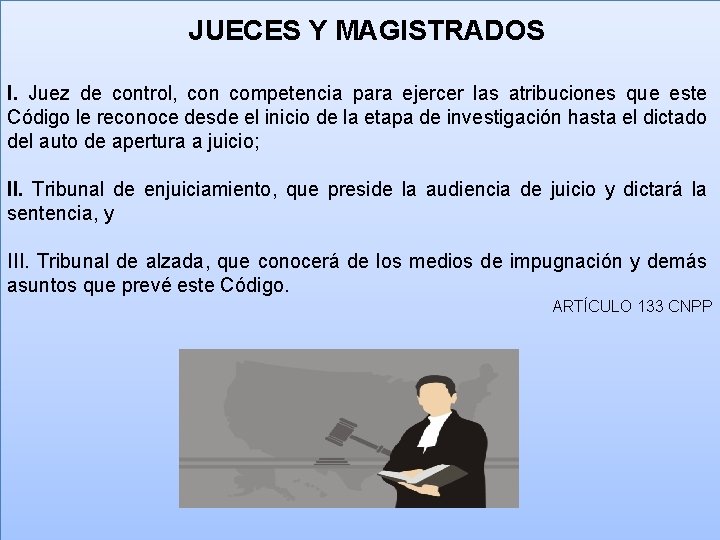 JUECES Y MAGISTRADOS

I. Juez de control, con competencia para ejercer las atribuciones que este Código le reconoce desde el inicio de la etapa de investigación hasta el dictado del auto de apertura a juicio;

II. Tribunal de enjuiciamiento, que preside la audiencia de juicio y dictará la sentencia, y

III. Tribunal de alzada, que conocerá de los medios de impugnación y demás asuntos que prevé este Código.

ARTÍCULO 133 CNPP